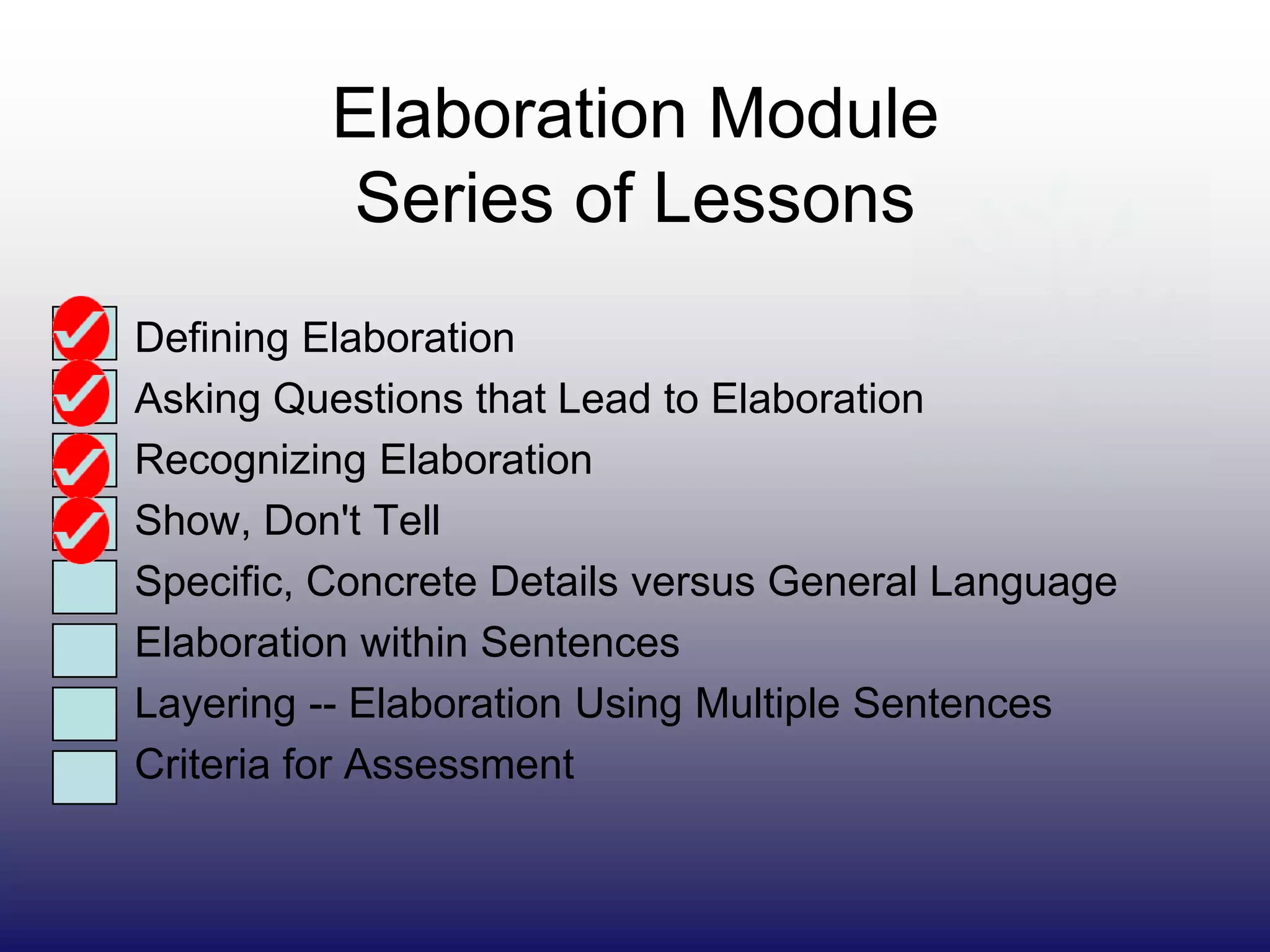 Elaboration Module
Series of Lessons

Defining Elaboration
Asking Questions that Lead to Elaboration
Recognizing Elaboration
Show, Don't Tell
Specific, Concrete Details versus General Language
Elaboration within Sentences
Layering -- Elaboration Using Multiple Sentences
Criteria for Assessment